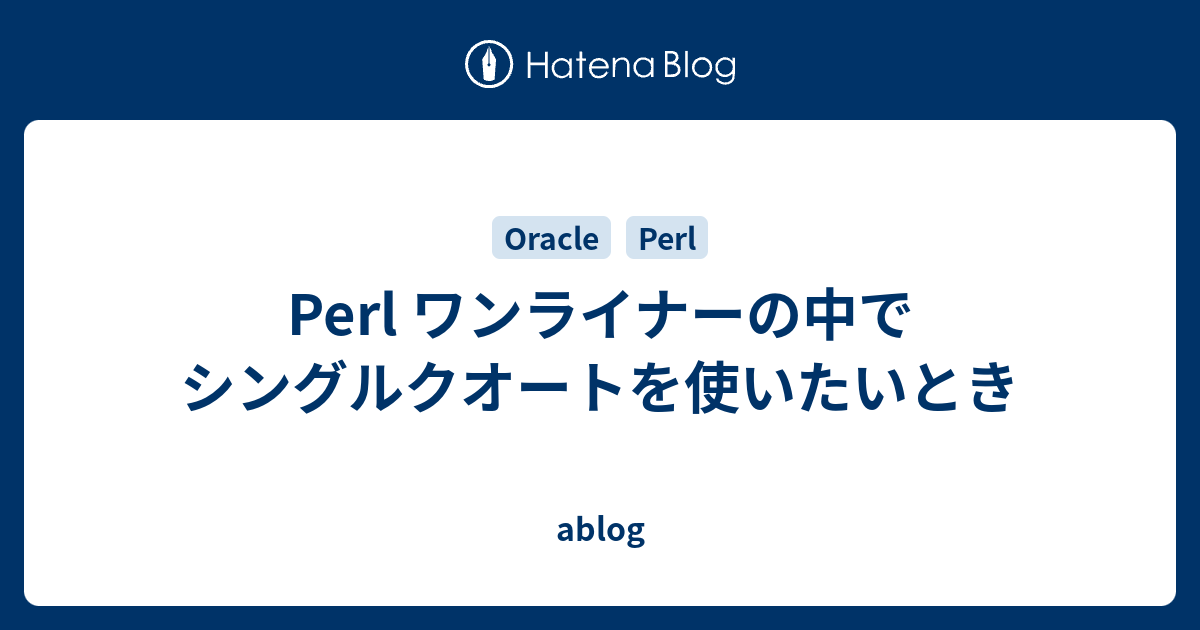 Hatena Blog

Oracle Perl

Perl ワンライナーの中でシングルクオートを使いたいとき

ablog